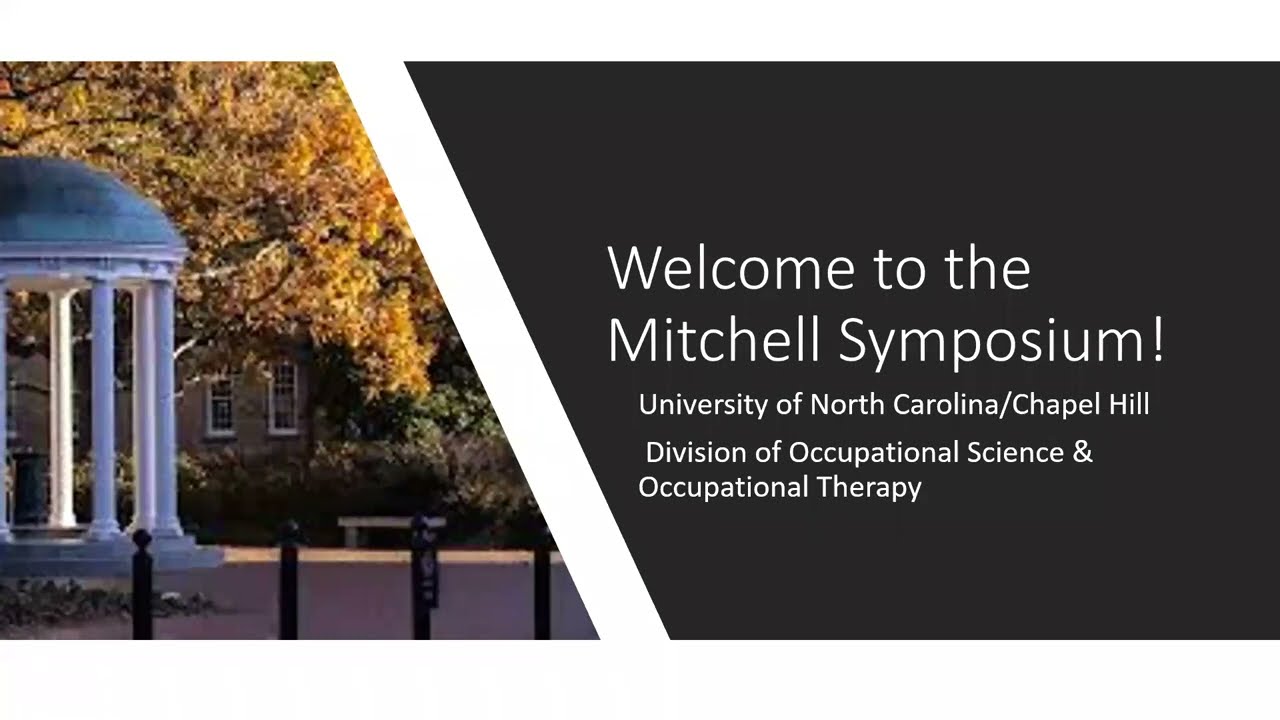 Welcome to the Mitchell Symposium!

University of North Carolina/Chapel Hill

Division of Occupational Science & Occupational Therapy